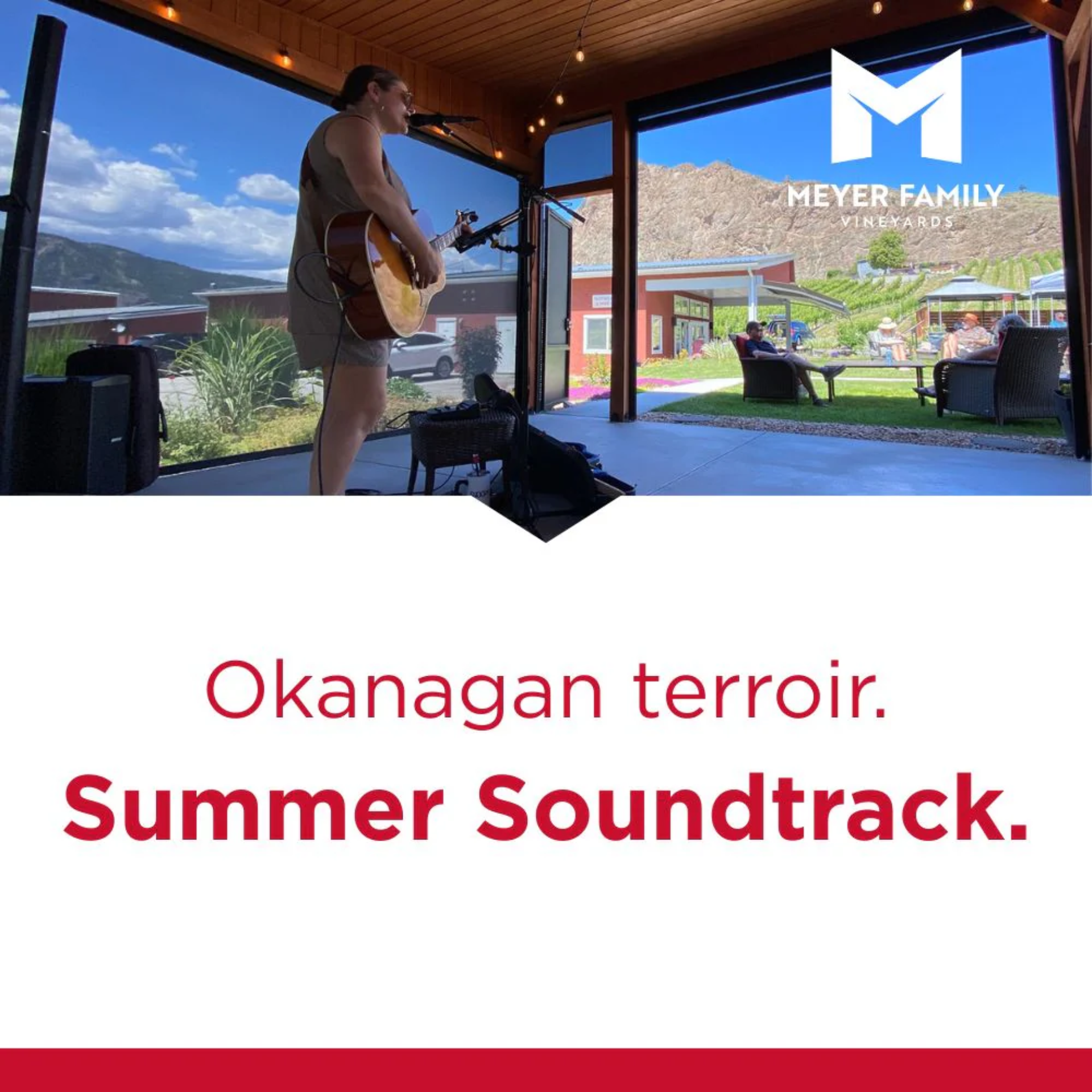 MEYER FAMILY
VINEYARDS

Okanagan terroir.
Summer Soundtrack.